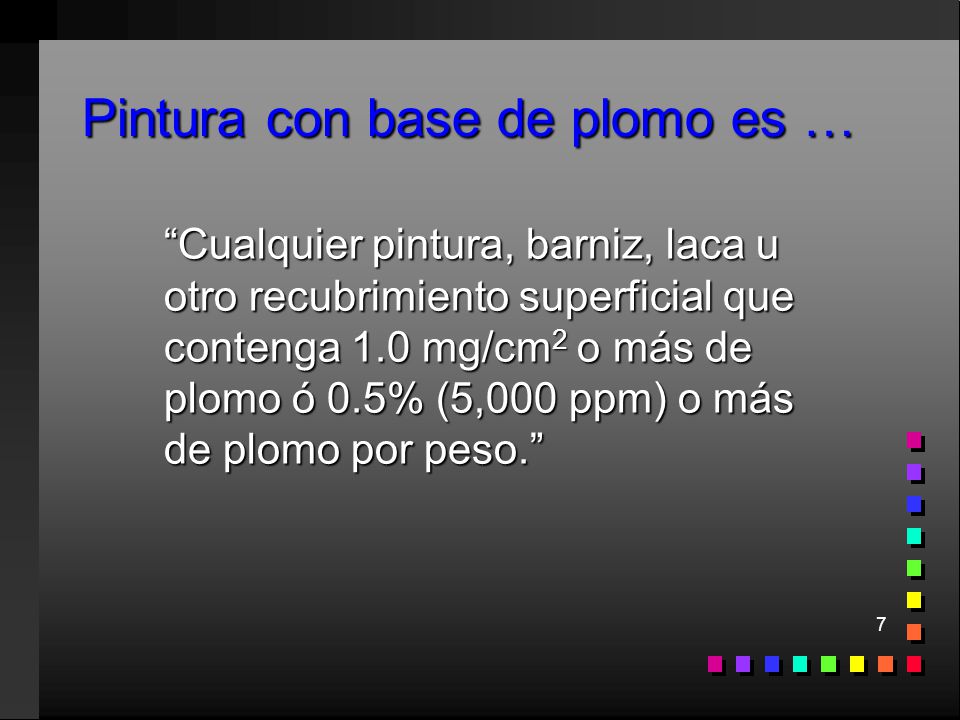 Pintura con base de plomo es …

“Cualquier pintura, barniz, laca u otro recubrimiento superficial que contenga 1.0 mg/cm$^2$ o más de plomo ó 0.5% (5,000 ppm) o más de plomo por peso.”

7